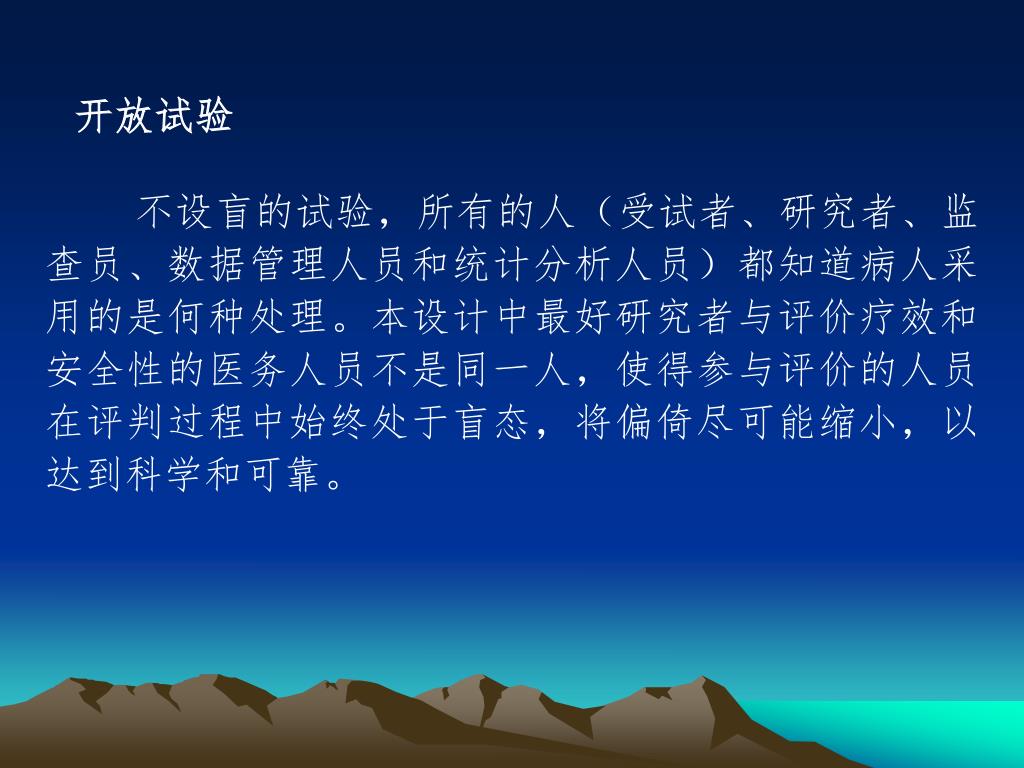 开放试验

不设盲的试验，所有的人（受试者、研究者、监查员、数据管理人员和统计分析人员）都知道病人采用的是何种处理。本设计中最好研究者与评价疗效和安全性的医务人员不是同一人，使得参与评价的人员在评判过程中始终处于盲态，将偏倚尽可能缩小，以达到科学和可靠。